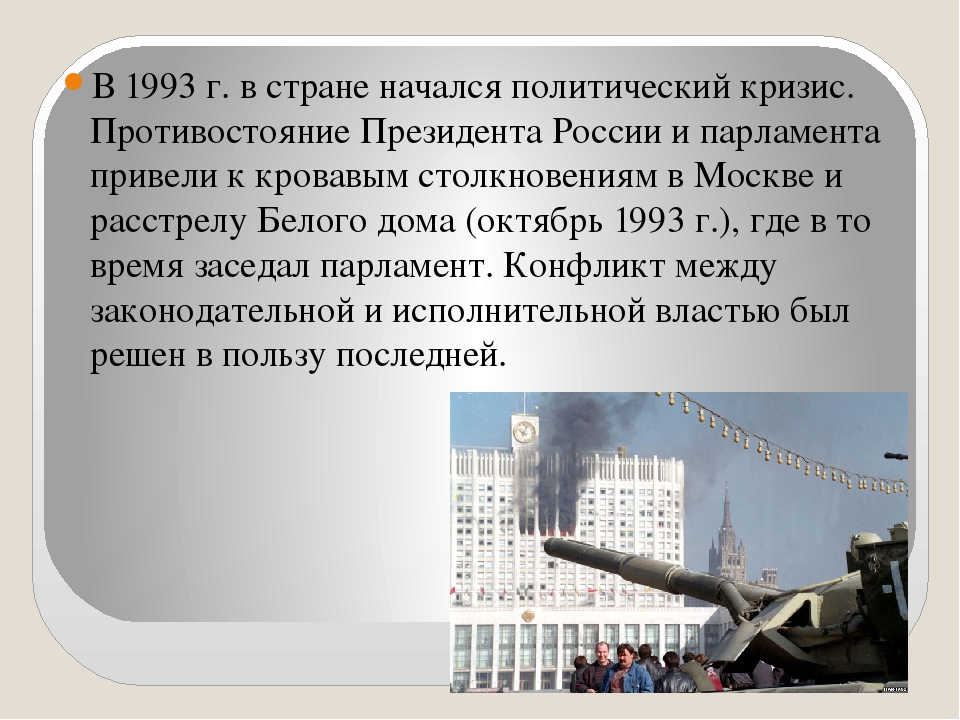 В 1993 г. в стране начался политический кризис. Противостояние Президента России и парламента привели к кровавым столкновениям в Москве и расстрелу Белого дома (октябрь 1993 г.), где в то время заседал парламент. Конфликт между законодательной и исполнительной властью был решен в пользу последней.